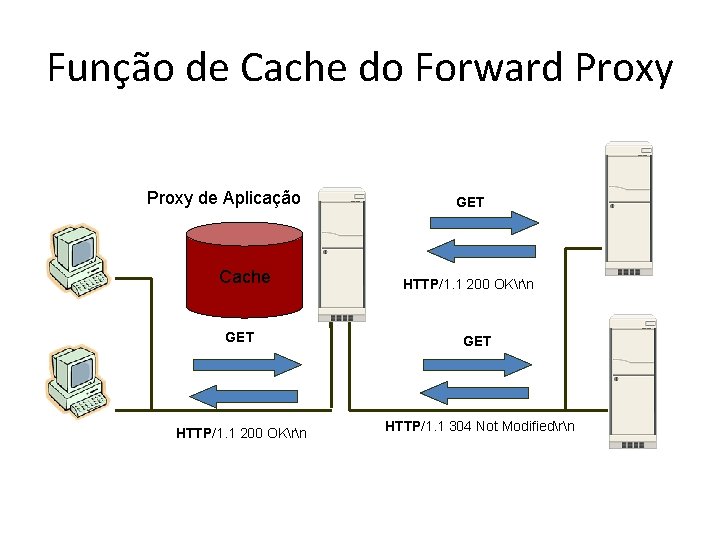 Função de Cache do Forward Proxy

Proxy de Aplicação

Cache

GET

HTTP/1.1 200 OK\r\n

GET

HTTP/1.1 200 OK\r\n

GET

HTTP/1.1 304 Not Modified\r\n